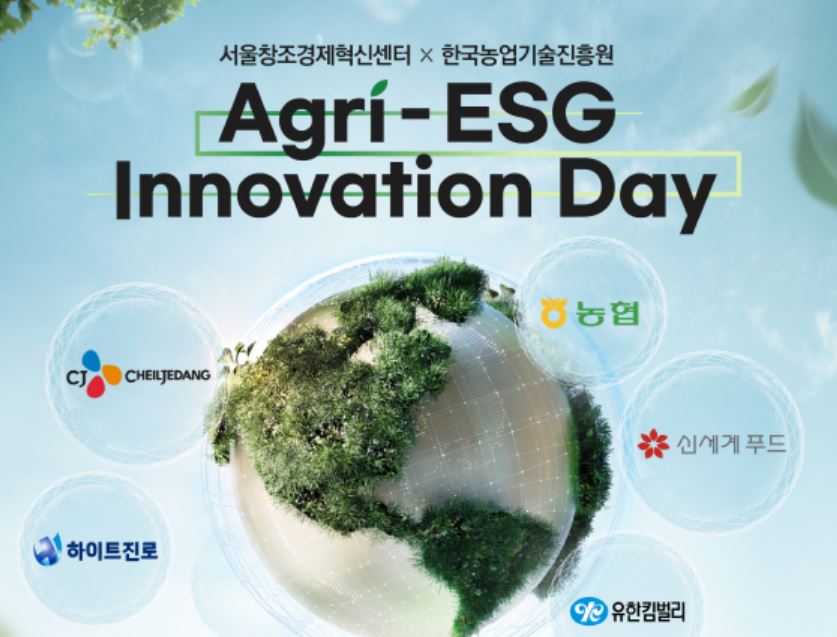 서울창조경제혁신센터 × 한국농업기술진흥원

Agri-ESG Innovation Day

CJ CHEILJEDANG

농협

신세계푸드

하이트진로

유한킴벌리